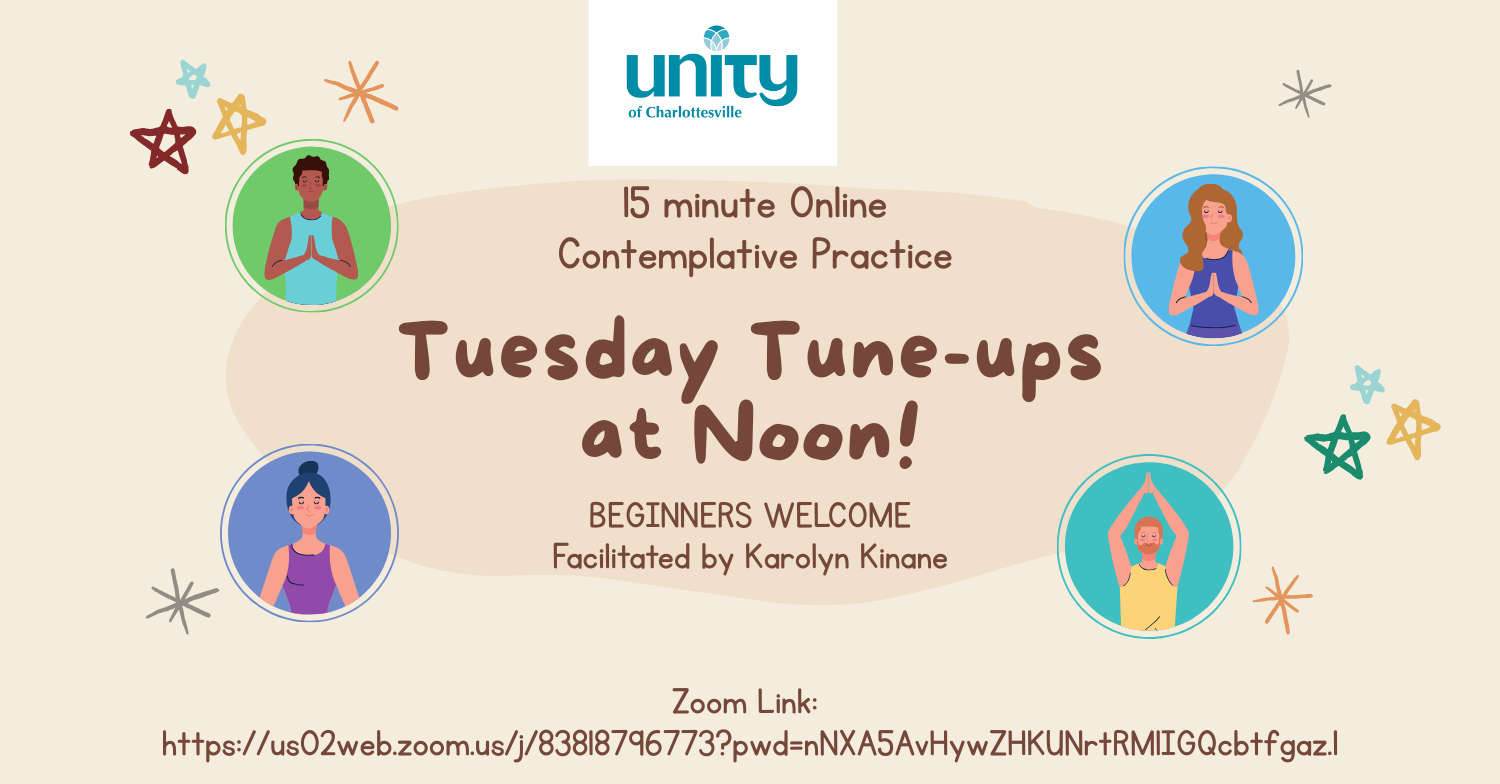 unity
of Charlottesville

15 minute Online
Contemplative Practice

Tuesday Tune-ups at Noon!

BEGINNERS WELCOME
Facilitated by Karolyn Kinane

Zoom Link:
https://us02web.zoom.us/j/83818796773?pwd=nNXA5AvHywZHKUNrtRMlIGQcbtfgaz.1